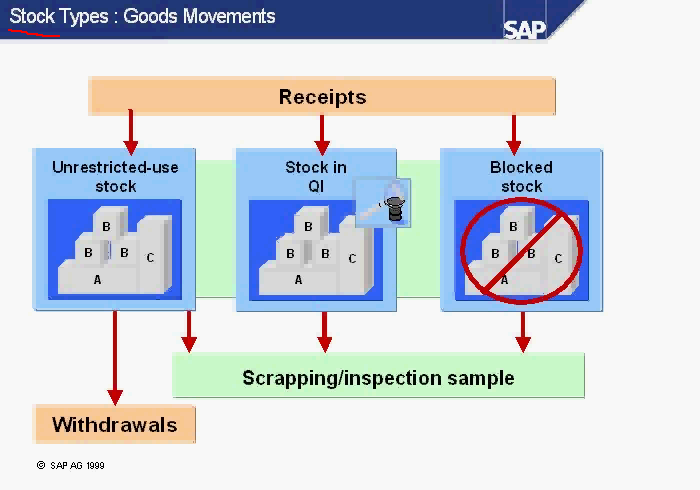 Stock Types : Goods Movements

SAP

Receipts

Unrestricted-use stock

B
B B C
A

Stock in QI

B
B B C
A

Blocked stock

B
B B C
A

Scrapping/inspection sample

Withdrawals

© SAP AG 1999